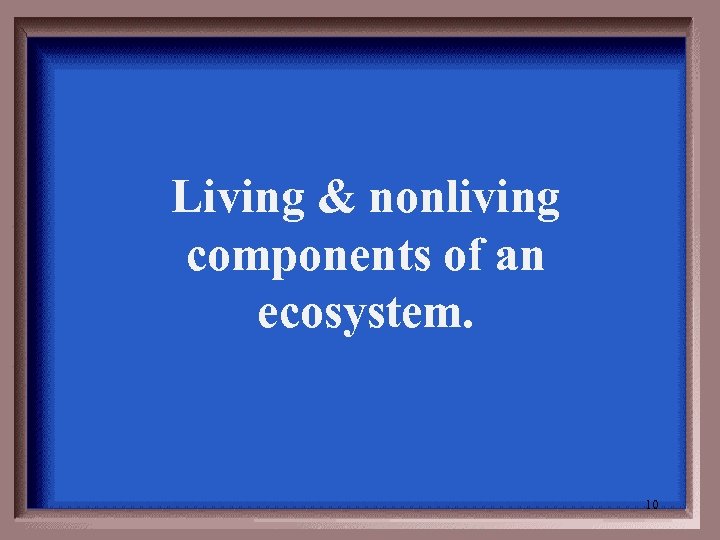 Living & nonliving components of an ecosystem.

10